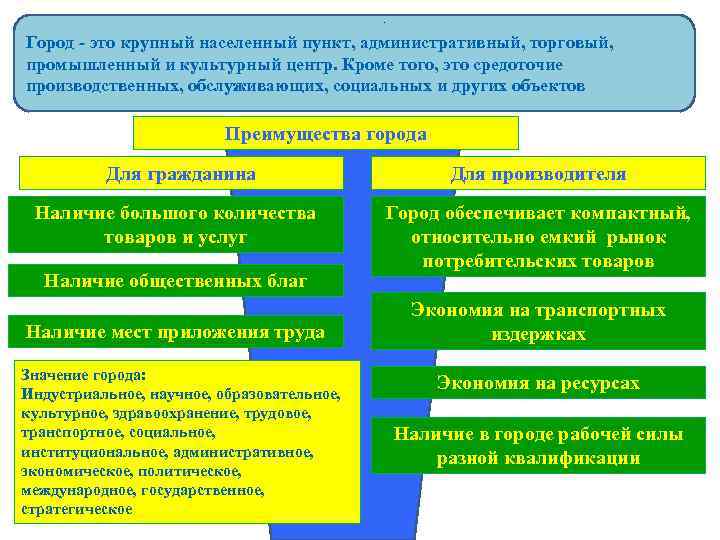 Город - это крупный населенный пункт, административный, торговый, промышленный и культурный центр. Кроме того, это средоточие производственных, обслуживающих, социальных и других объектов

Преимущества города

Для гражданина

Наличие большого количества товаров и услуг

Наличие общественных благ

Наличие мест приложения труда

Значение города:
Индустриальное, научное, образовательное, культурное, здравоохранение, трудовое, транспортное, социальное, институциональное, административное, экономическое, политическое, международное, государственное, стратегическое

Для производителя

Город обеспечивает компактный, относительно емкий рынок потребительских товаров

Экономия на транспортных издержках

Экономия на ресурсах

Наличие в городе рабочей силы разной квалификации